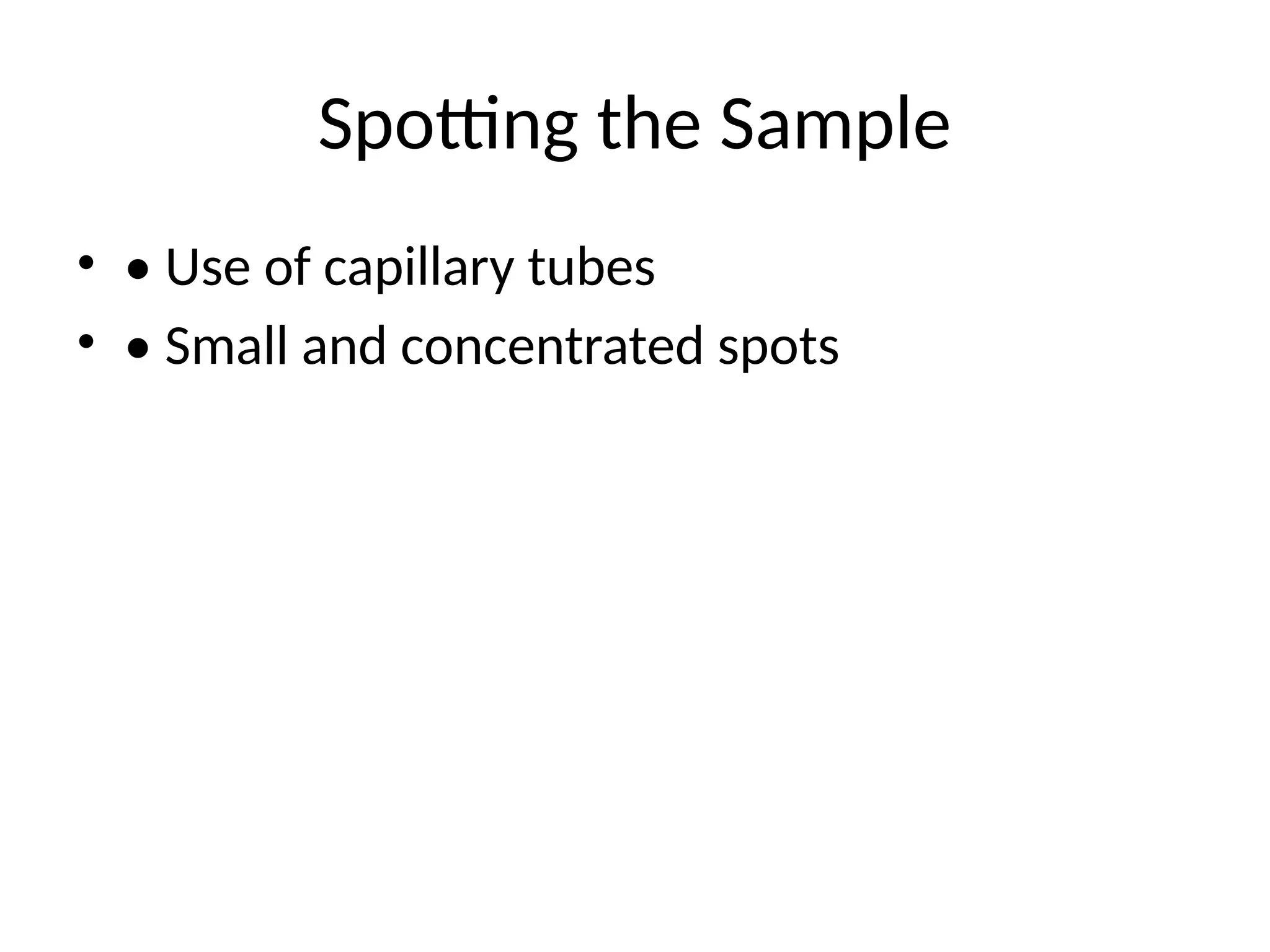 Spotting the Sample

• • Use of capillary tubes

• • Small and concentrated spots